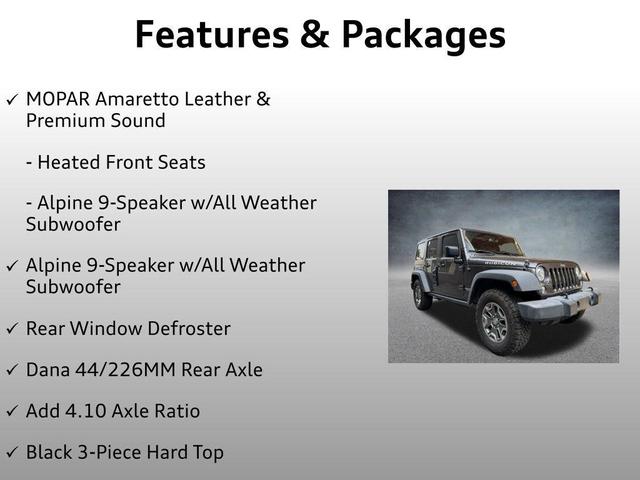 Features & Packages

✓ MOPAR Amaretto Leather & Premium Sound

- Heated Front Seats

- Alpine 9-Speaker w/All Weather Subwoofer

✓ Alpine 9-Speaker w/All Weather Subwoofer

✓ Rear Window Defroster

✓ Dana 44/226MM Rear Axle

✓ Add 4.10 Axle Ratio

✓ Black 3-Piece Hard Top